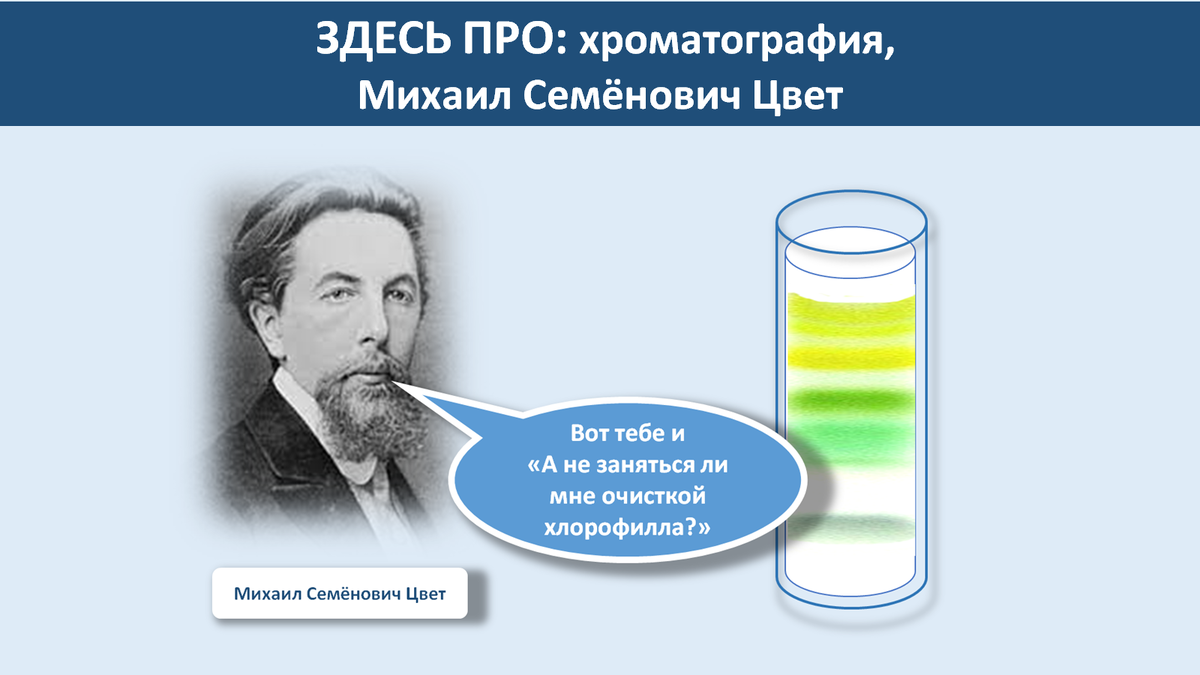 ЗДЕСЬ ПРО: хроматография, Михаил Семёнович Цвет

Вот тебе и «А не заняться ли мне очисткой хлорофилла?»

Михаил Семёнович Цвет